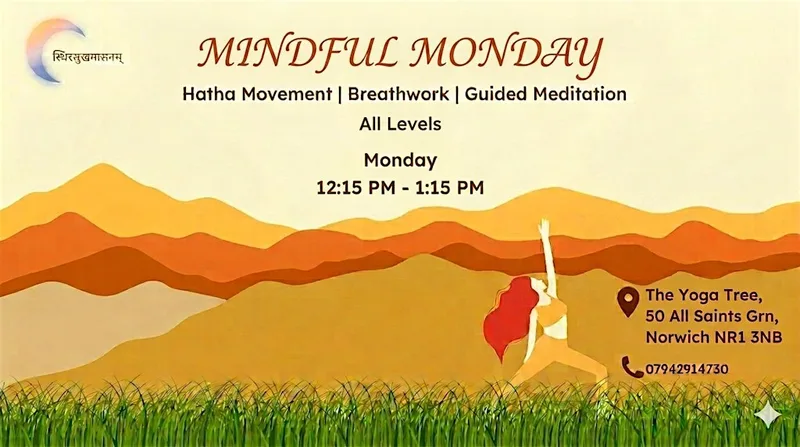 स्थिरसुखमासनम्

MINDFUL MONDAY

Hatha Movement | Breathwork | Guided Meditation

All Levels

Monday

12:15 PM - 1:15 PM

The Yoga Tree,
50 All Saints Grn,
Norwich NR1 3NB

07942914730